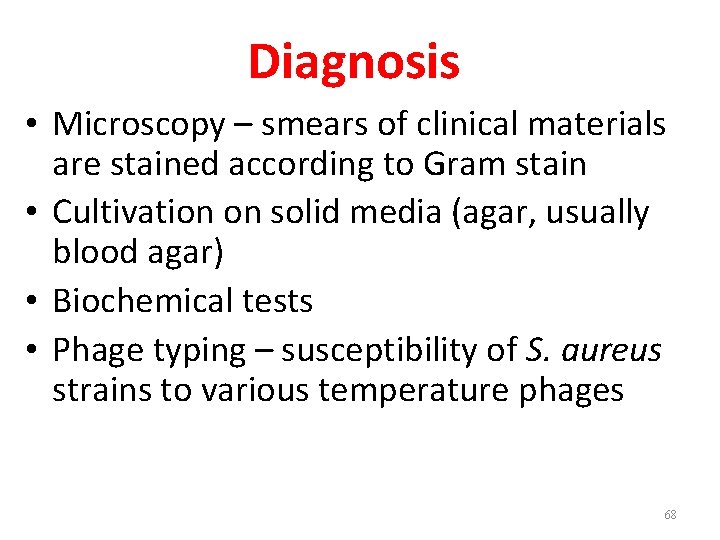 Diagnosis

• Microscopy – smears of clinical materials are stained according to Gram stain
• Cultivation on solid media (agar, usually blood agar)
• Biochemical tests
• Phage typing – susceptibility of S. aureus strains to various temperature phages

68